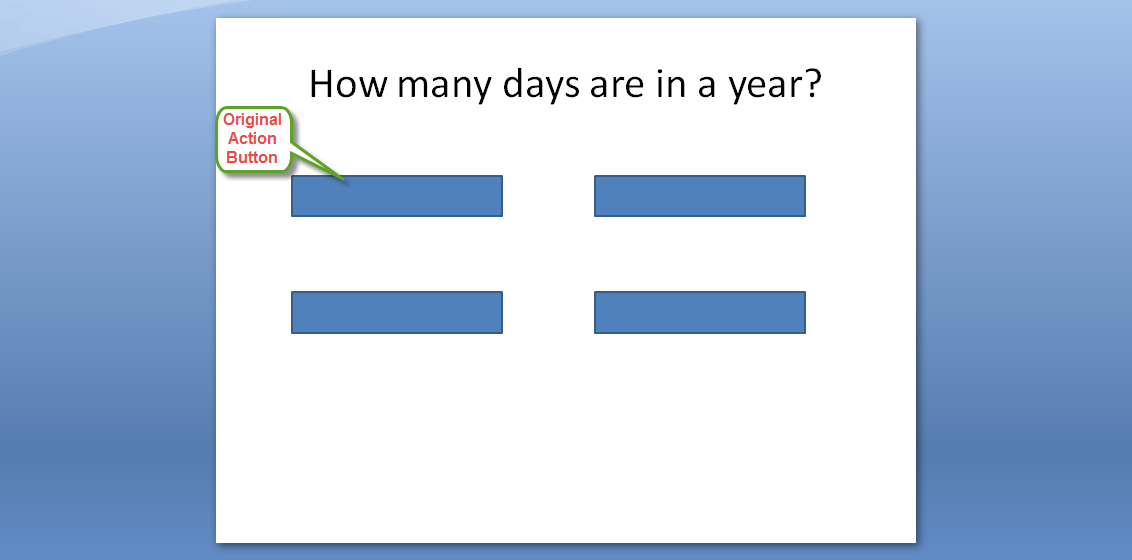 How many days are in a year?

Original Action Button